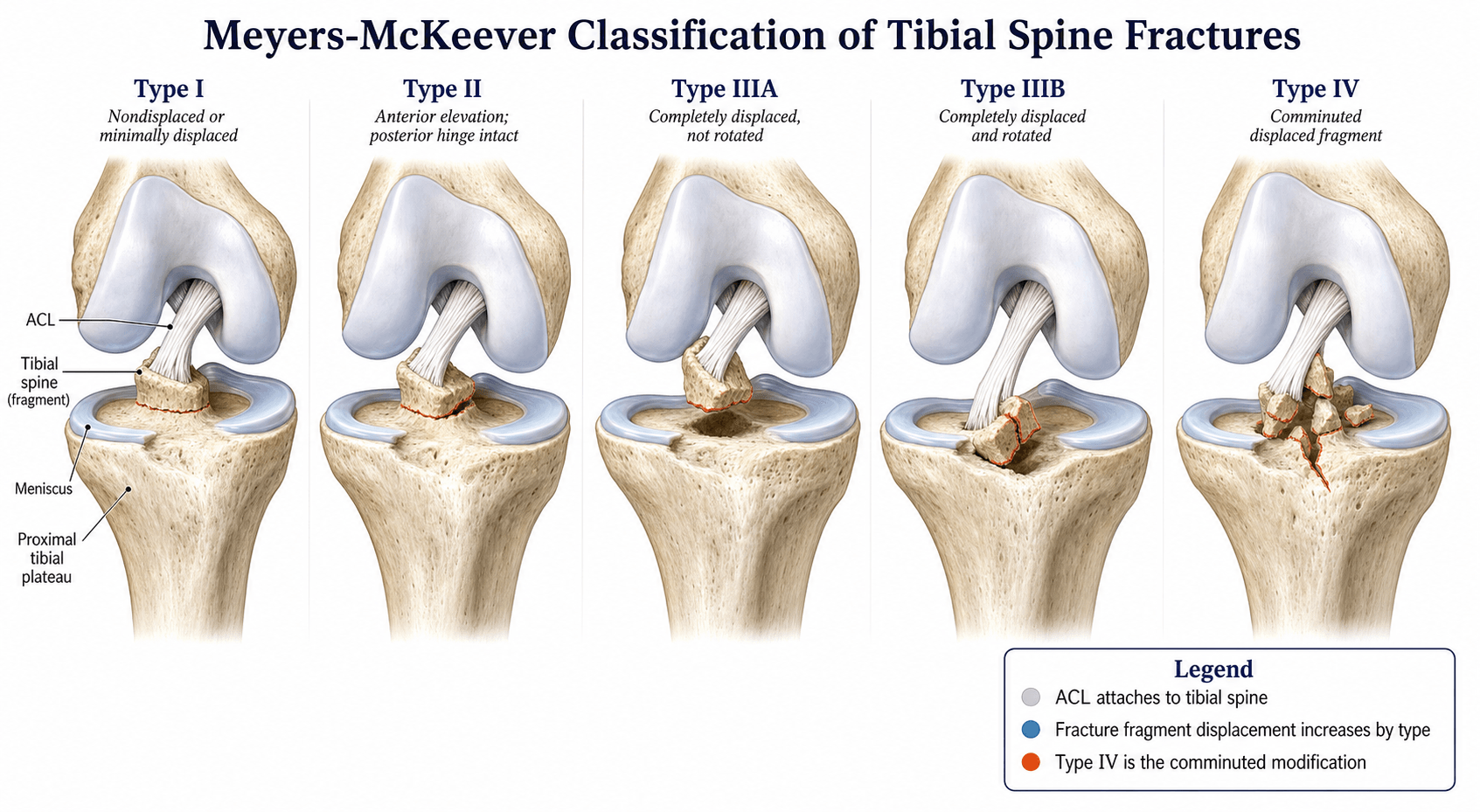 Meyers-McKeever Classification of Tibial Spine Fractures

Type I
Nondisplaced or minimally displaced

Type II
Anterior elevation; posterior hinge intact

Type IIIA
Completely displaced, not rotated

Type IIIB
Completely displaced and rotated

Type IV
Comminuted displaced fragment

ACL

Tibial spine (fragment)

Meniscus

Proximal tibial plateau

Legend
ACL attaches to tibial spine
Fracture fragment displacement increases by type
Type IV is the comminuted modification